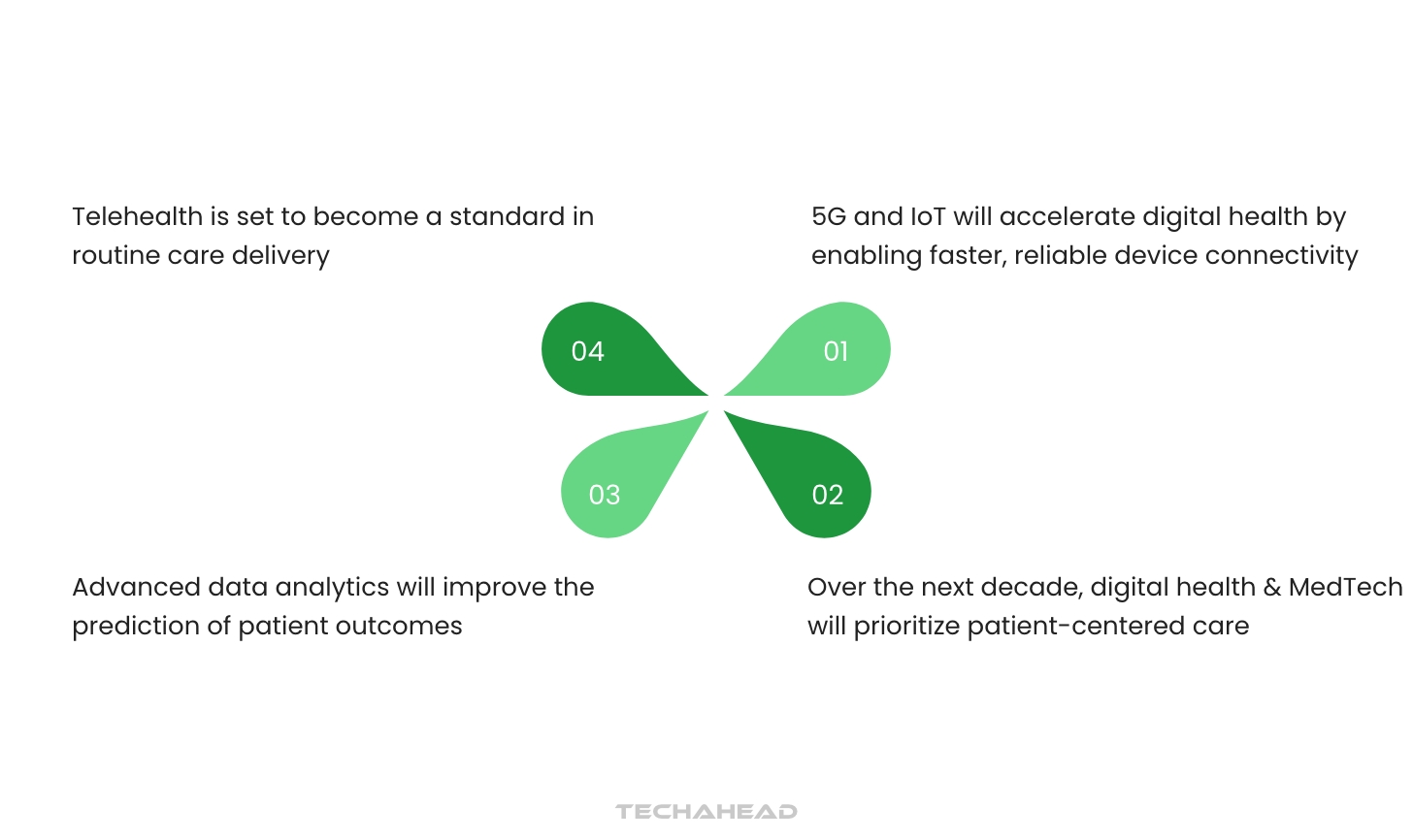 Telehealth is set to become a standard in routine care delivery

5G and IoT will accelerate digital health by enabling faster, reliable device connectivity

04

01

03

02

Advanced data analytics will improve the prediction of patient outcomes

Over the next decade, digital health & MedTech will prioritize patient-centered care

TECHAHEAD